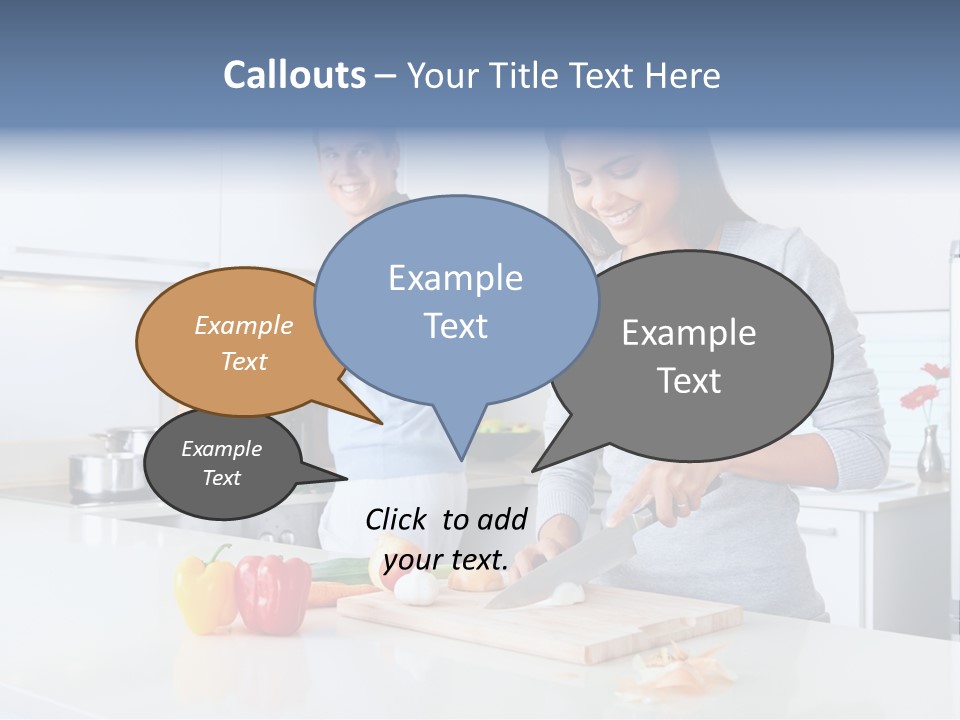 Callouts – Your Title Text Here

Example Text

Example Text

Example Text

Example Text

Click to add your text.